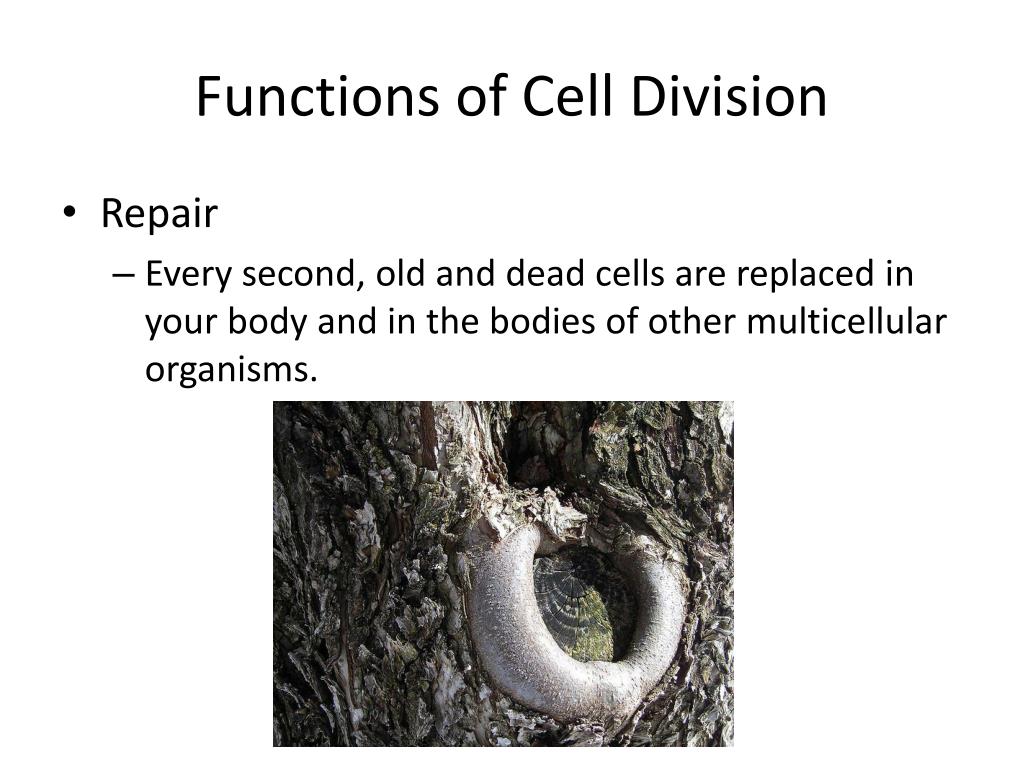 Functions of Cell Division

• Repair
– Every second, old and dead cells are replaced in your body and in the bodies of other multicellular organisms.